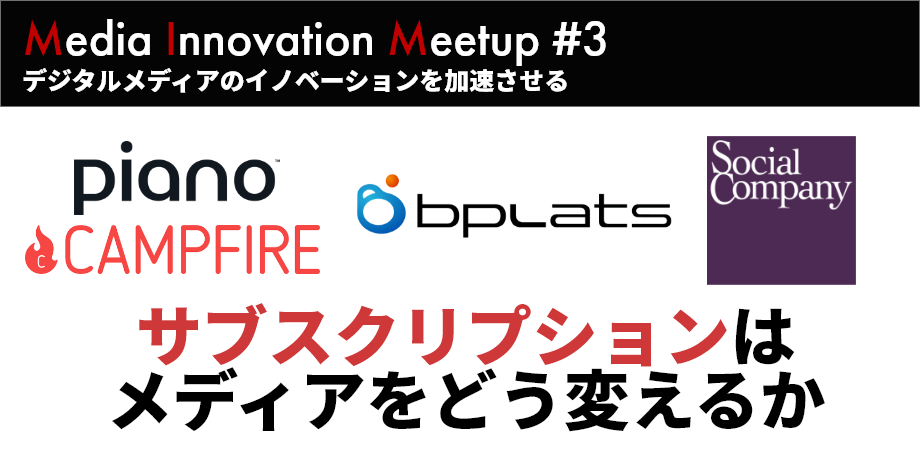 Media Innovation Meetup #3
デジタルメディアのイノベーションを加速させる

piano
CAMPFIRE
bplats
Social Company

サブスクリプションは
メディアをどう変えるか